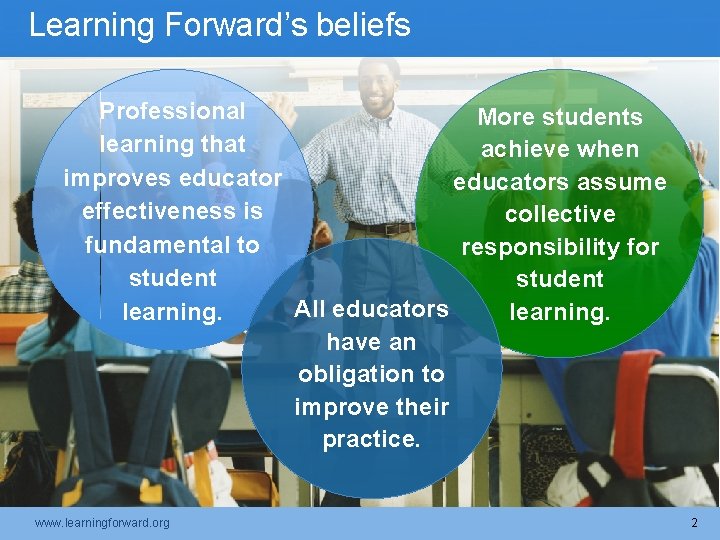 Learning Forward's beliefs

Professional learning that improves educator effectiveness is fundamental to student learning.

More students achieve when educators assume collective responsibility for student learning.

All educators have an obligation to improve their practice.

www.learningforward.org

2